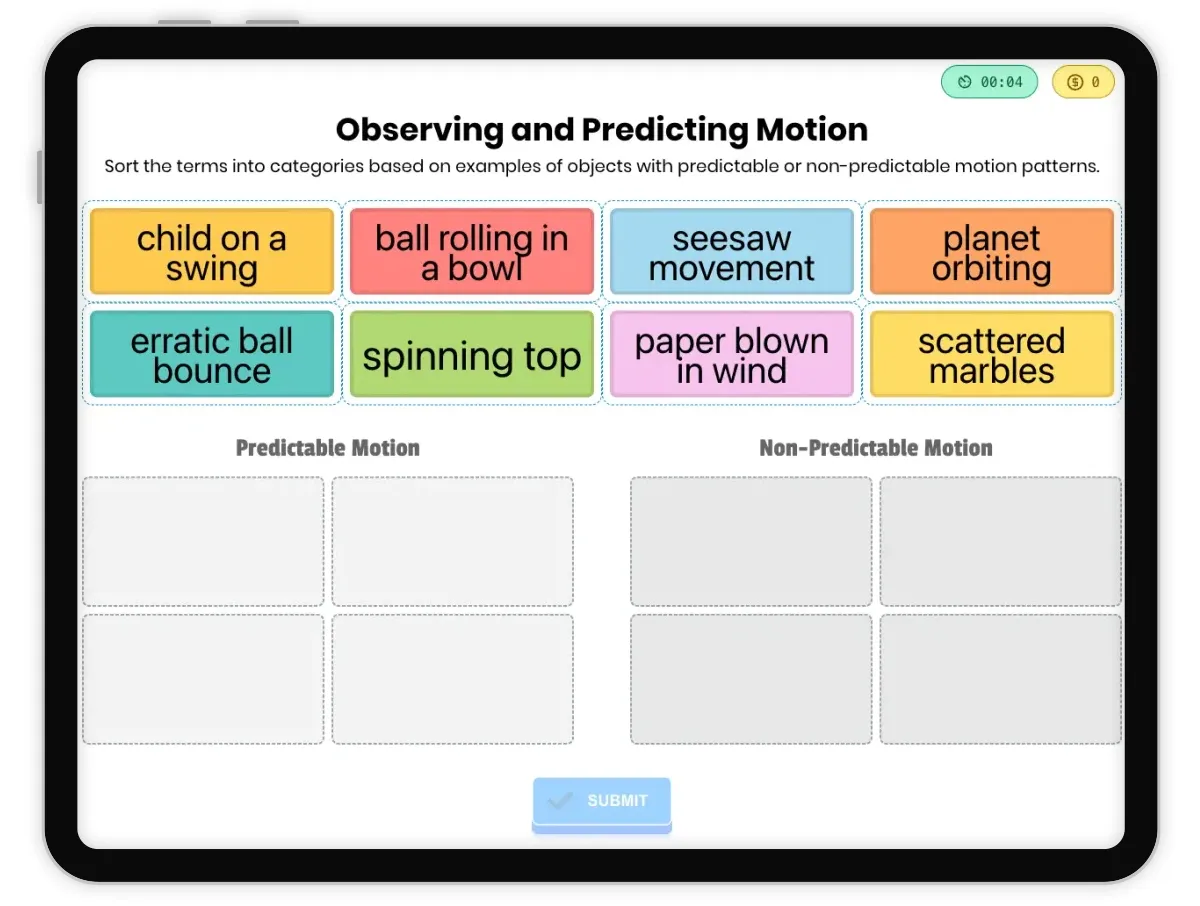 00:04
0

Observing and Predicting Motion

Sort the terms into categories based on examples of objects with predictable or non-predictable motion patterns.

child on a swing
ball rolling in a bowl
seesaw movement
planet orbiting
erratic ball bounce
spinning top
paper blown in wind
scattered marbles

Predictable Motion

Non-Predictable Motion

SUBMIT